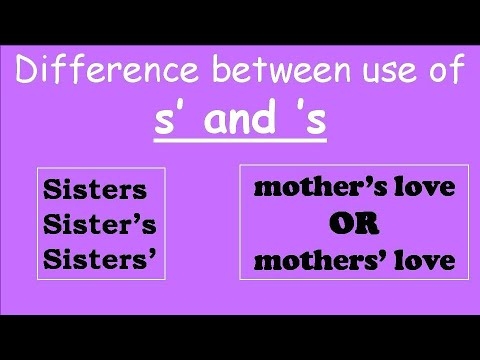 Difference between use of
s' and 's

Sisters
Sister's
Sisters'

mother's love
OR
mothers' love